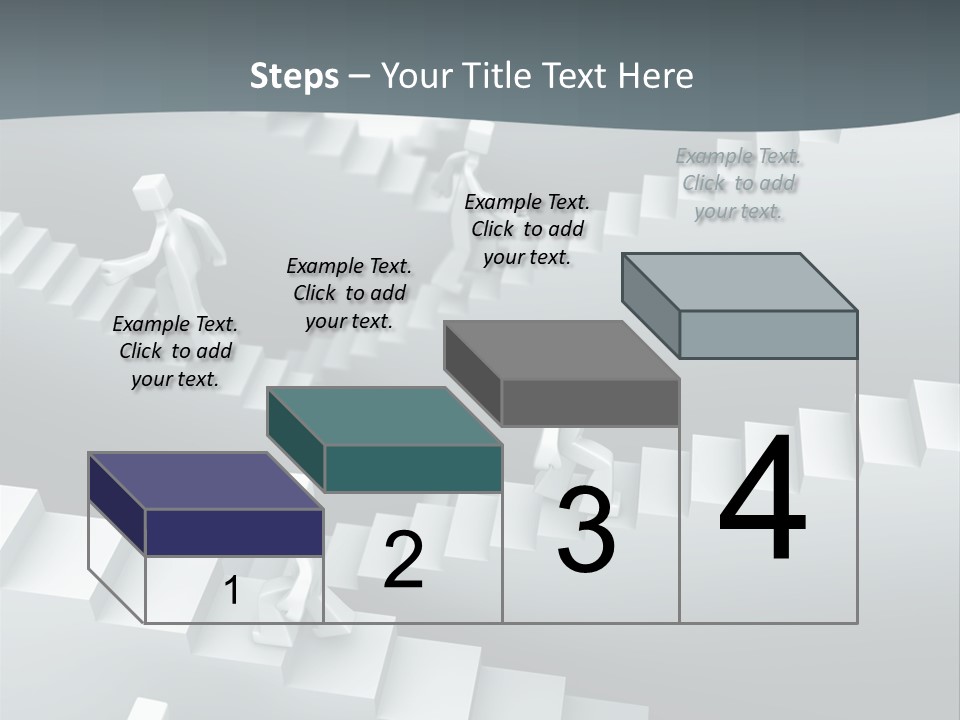 Steps – Your Title Text Here

Example Text. Click to add your text.

Example Text. Click to add your text.

Example Text. Click to add your text.

Example Text. Click to add your text.

1

2

3

4